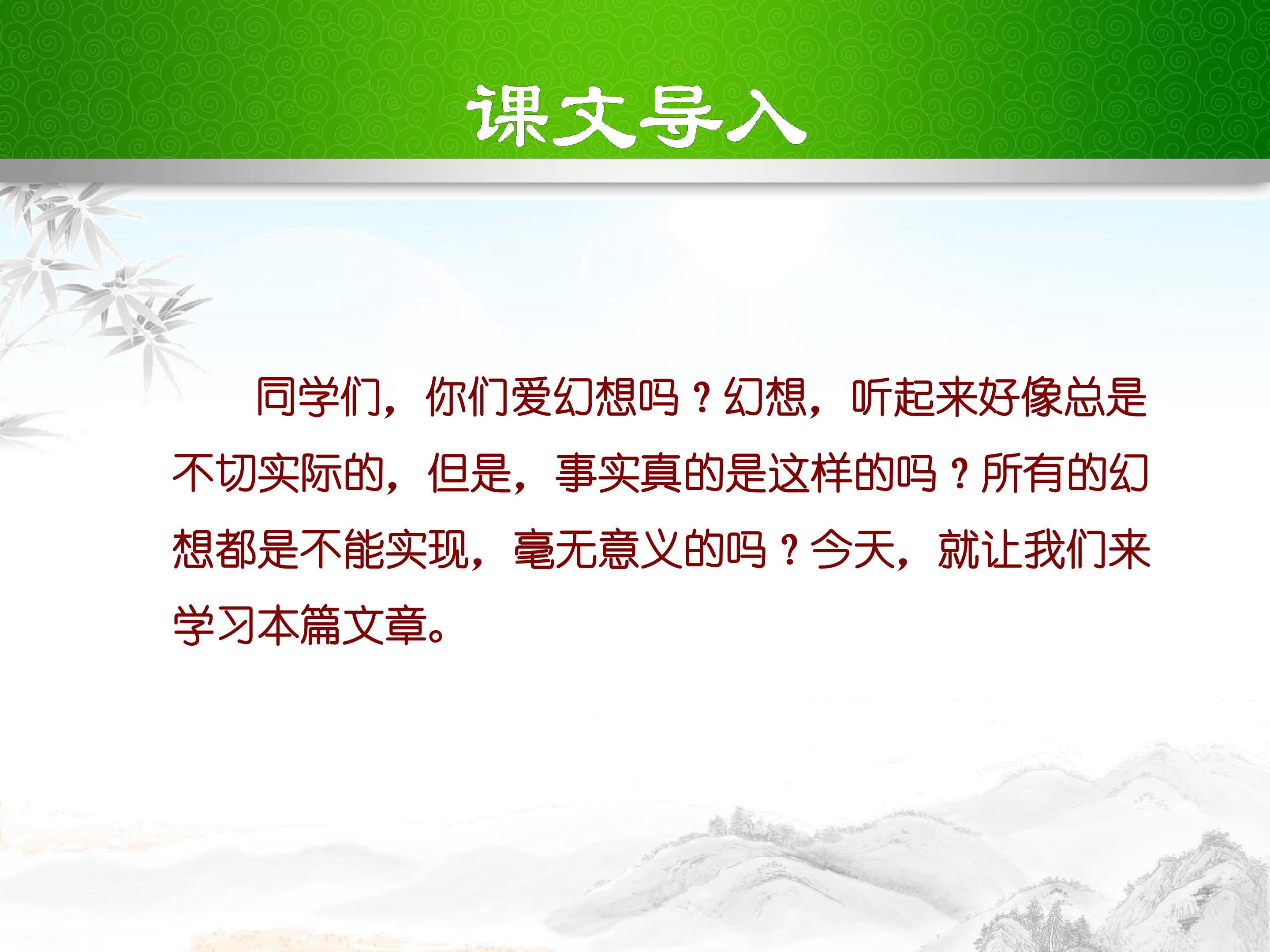 课文导入

同学们，你们爱幻想吗？幻想，听起来好像总是不切实际的，但是，事实真的是这样的吗？所有的幻想都是不能实现，毫无意义的吗？今天，就让我们来学习本篇文章。